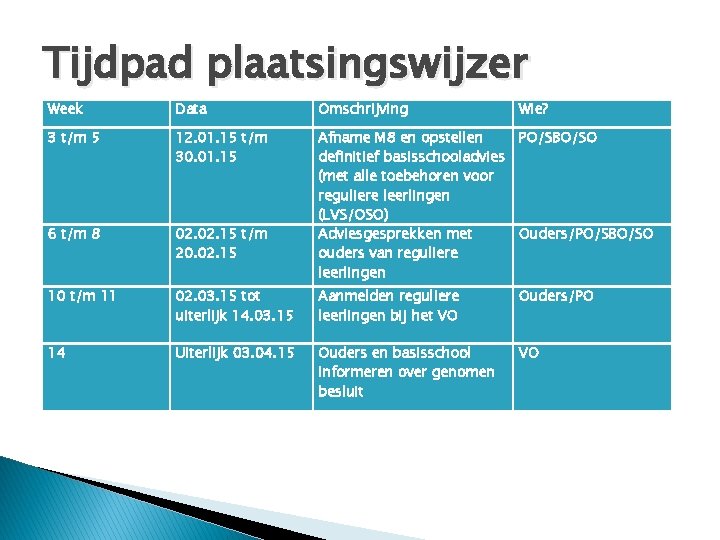 Tijdpad plaatsingswijzer

| Week | Data | Omschrijving | Wie? |
|---|---|---|---|
| 3 t/m 5 | 12.01.15 t/m 30.01.15 | Afname M8 en opstellen definitief basisschooladvies (met alle toebehoren voor reguliere leerlingen (LVS/OSO) | PO/SBO/SO |
| 6 t/m 8 | 02.02.15 t/m 20.02.15 | Adviesgesprekken met ouders van reguliere leerlingen | Ouders/PO/SBO/SO |
| 10 t/m 11 | 02.03.15 tot uiterlijk 14.03.15 | Aanmelden reguliere leerlingen bij het VO | Ouders/PO |
| 14 | Uiterlijk 03.04.15 | Ouders en basisschool informeren over genomen besluit | VO |